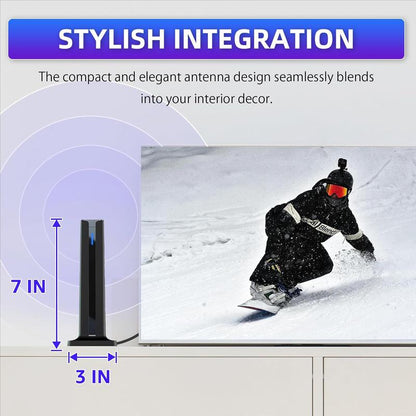 STYLISH INTEGRATION

The compact and elegant antenna design seamlessly blends into your interior decor.

7 IN

3 IN